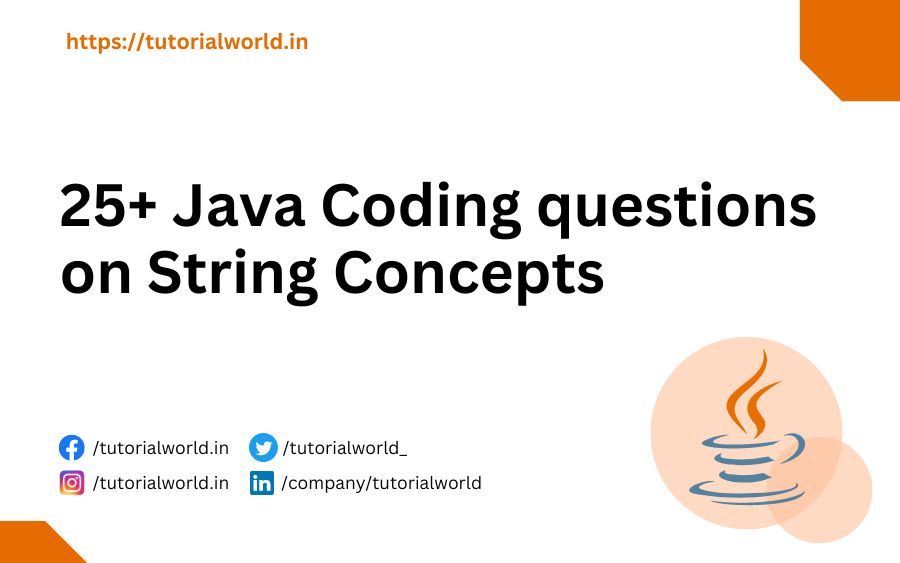 https://tutorialworld.in

25+ Java Coding questions on String Concepts

/tutorialworld.in
/tutorialworld_
/tutorialworld.in
/company/tutorialworld